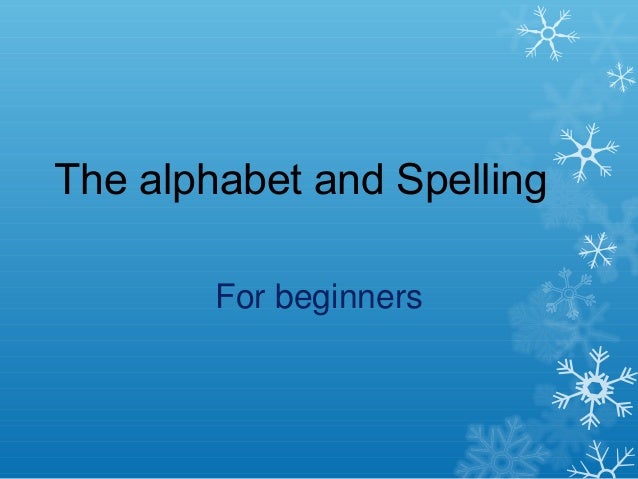 The alphabet and Spelling

For beginners